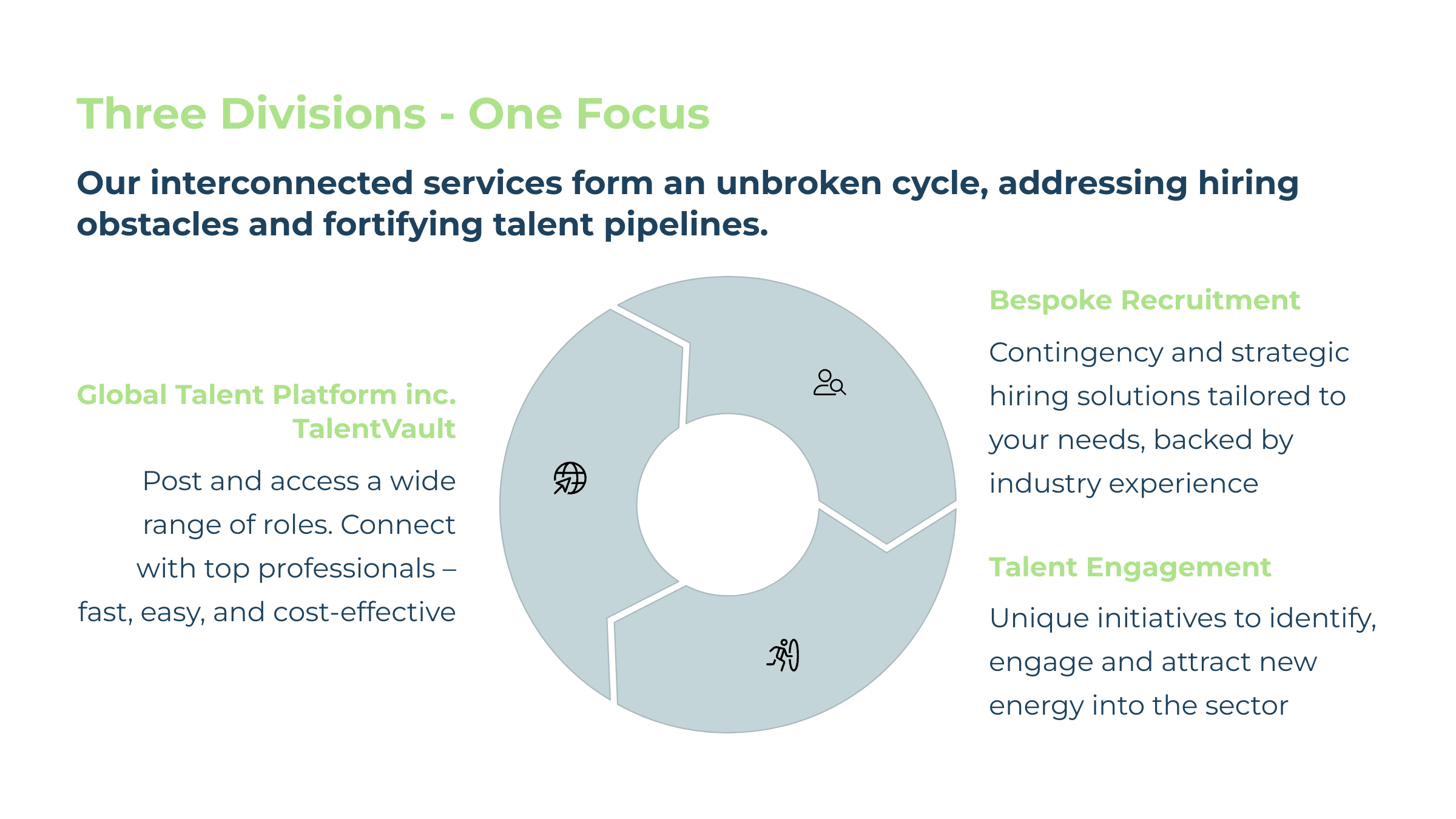 Three Divisions - One Focus

Our interconnected services form an unbroken cycle, addressing hiring obstacles and fortifying talent pipelines.

Global Talent Platform inc. TalentVault

Post and access a wide range of roles. Connect with top professionals – fast, easy, and cost-effective

Bespoke Recruitment

Contingency and strategic hiring solutions tailored to your needs, backed by industry experience

Talent Engagement

Unique initiatives to identify, engage and attract new energy into the sector